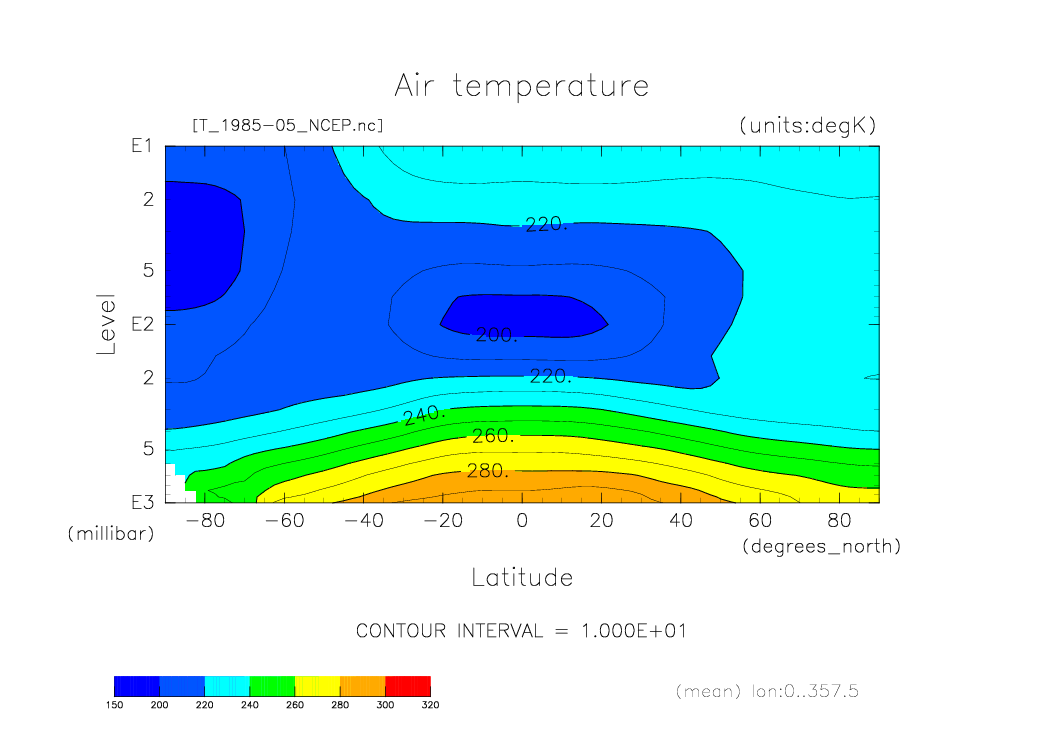 Air temperature

[T_1985-05_NCEP.nc]

(units:degK)

E1
2
5
E2
2
5
E3

Level

(millibar)

220.
200.
220.
240.
260.
280.

-80 -60 -40 -20 0 20 40 60 80

(degrees_north)

Latitude

CONTOUR INTERVAL = 1.000E+01

150 200 220 240 260 280 300 320

(mean) lon:0..357.5